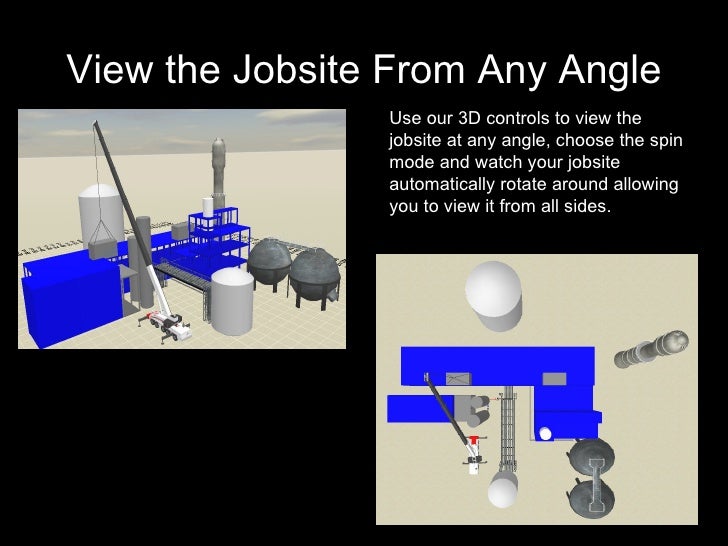 View the Jobsite From Any Angle

Use our 3D controls to view the jobsite at any angle, choose the spin mode and watch your jobsite automatically rotate around allowing you to view it from all sides.